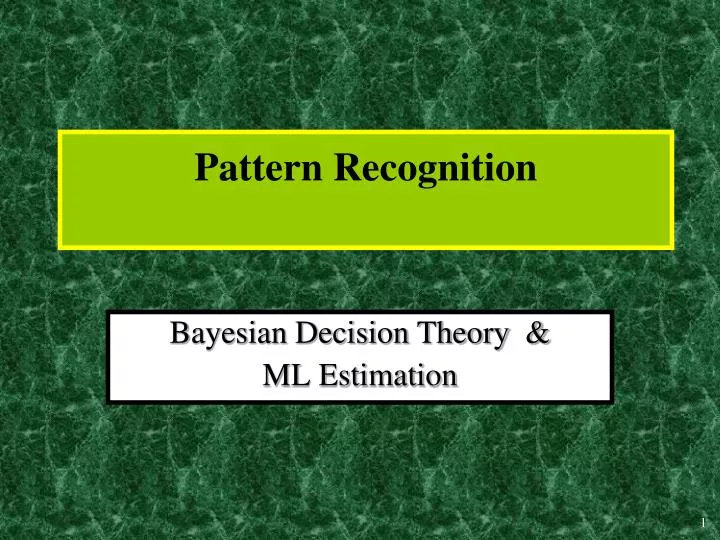 Pattern Recognition

Bayesian Decision Theory &
ML Estimation

1